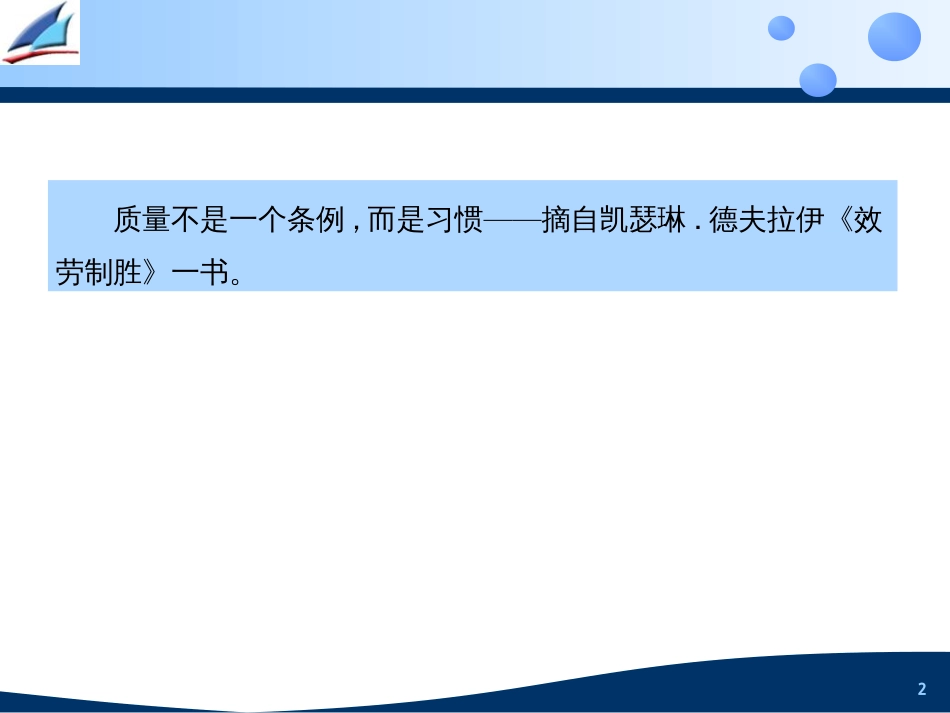 质量不是一个条例，而是习惯——摘自凯瑟琳．德夫拉伊《效劳制胜》一书。

2